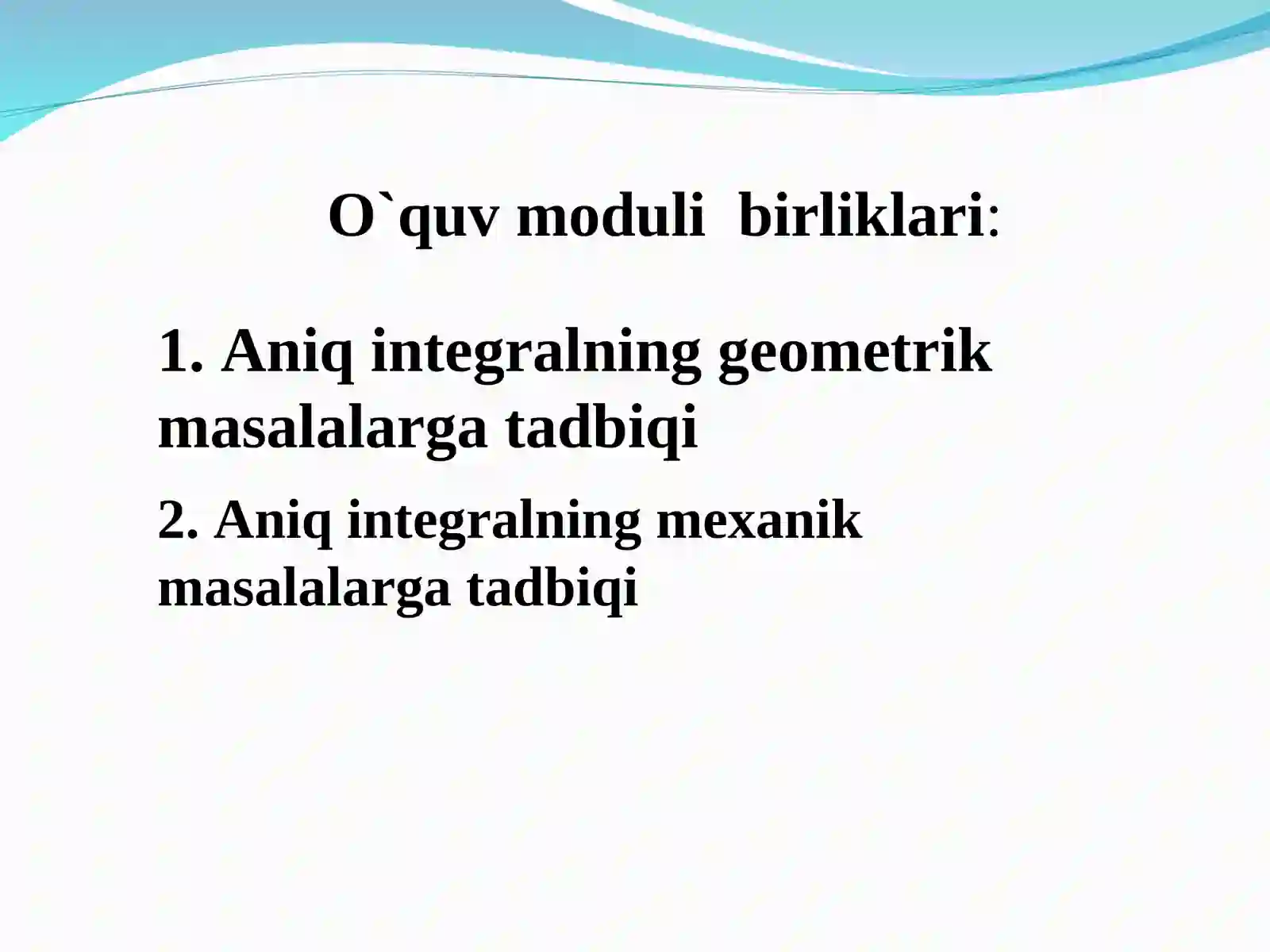 O`quv moduli birliklari:

1. Aniq integralning geometrik masalalarga tadbiqi

2. Aniq integralning mexanik masalalarga tadbiqi